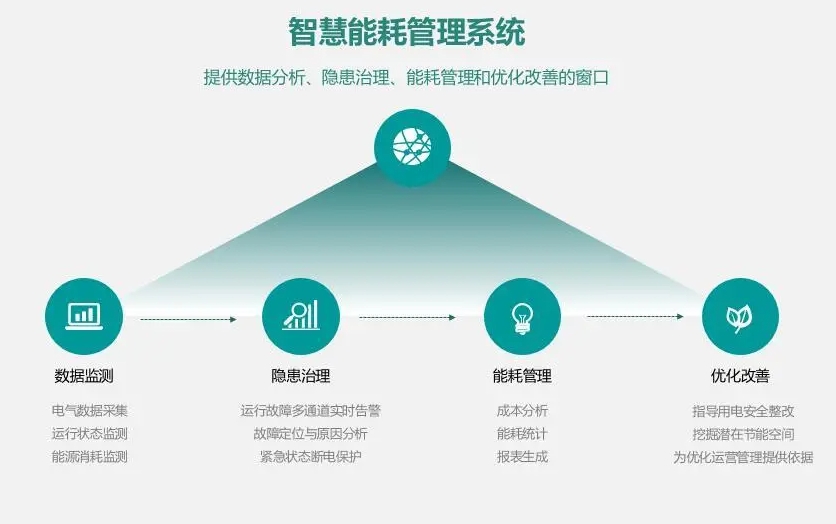 智慧能耗管理系统

提供数据分析、隐患治理、能耗管理和优化改善的窗口

数据监测

电气数据采集
运行状态监测
能源消耗监测

隐患治理

运行故障多通道实时告警
故障定位与原因分析
紧急状态断电保护

能耗管理

成本分析
能耗统计
报表生成

优化改善

指导用电安全整改
挖掘潜在节能空间
为优化运营管理提供依据